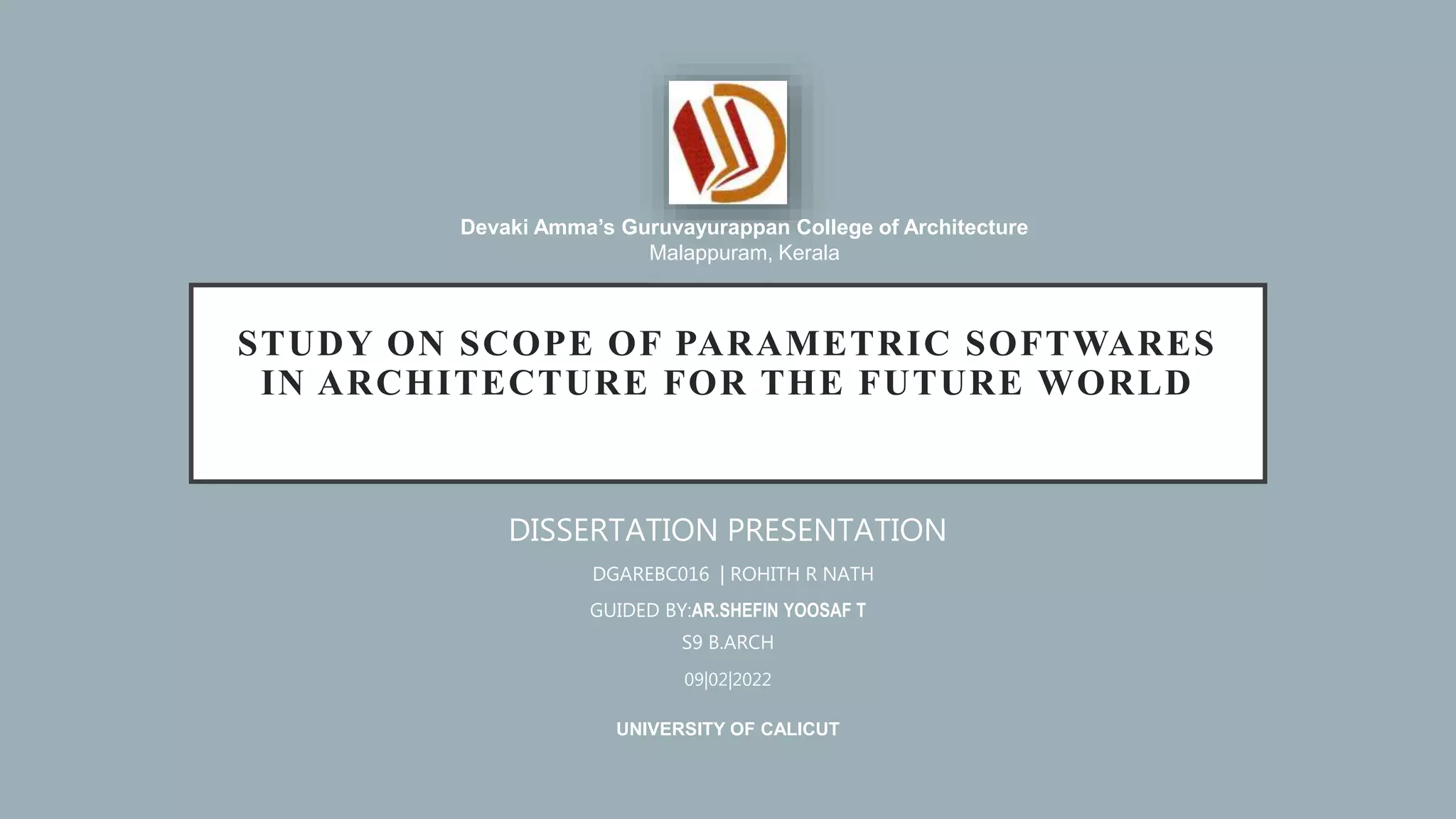 Devaki Amma's Guruvayurappan College of Architecture
Malappuram, Kerala

STUDY ON SCOPE OF PARAMETRIC SOFTWARES IN ARCHITECTURE FOR THE FUTURE WORLD

DISSERTATION PRESENTATION

DGAREBC016 | ROHITH R NATH

GUIDED BY:AR.SHEFIN YOOSAF T

S9 B.ARCH

09|02|2022

UNIVERSITY OF CALICUT